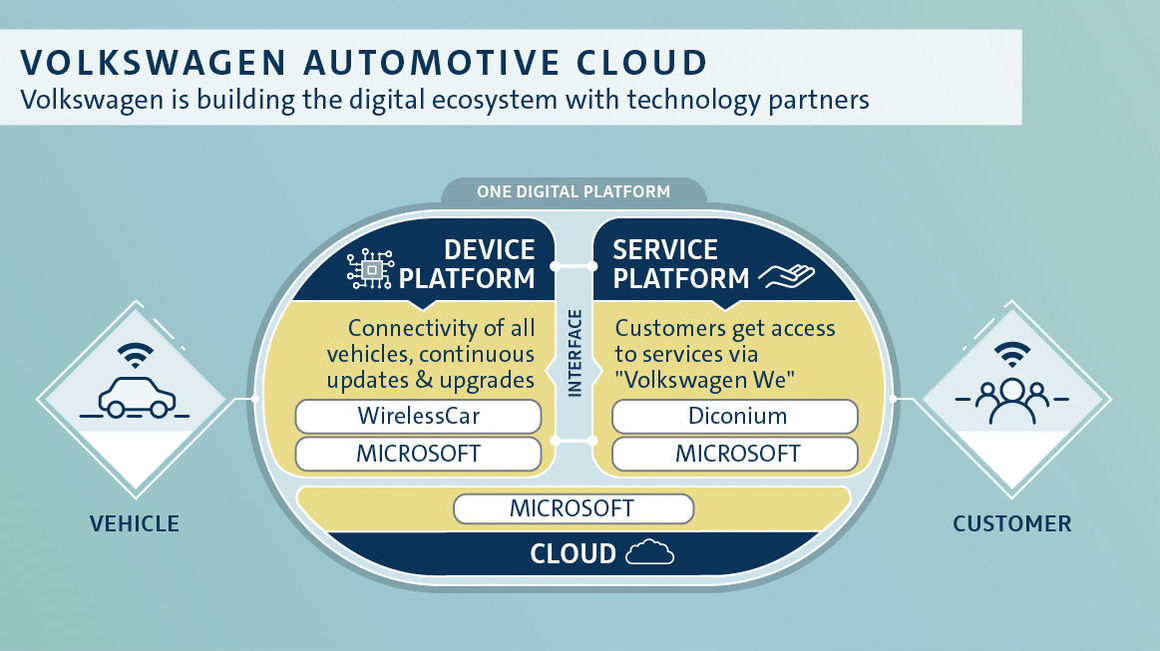 VOLKSWAGEN AUTOMOTIVE CLOUD
Volkswagen is building the digital ecosystem with technology partners

ONE DIGITAL PLATFORM

DEVICE PLATFORM

Connectivity of all vehicles, continuous updates & upgrades

WirelessCar

MICROSOFT

INTERFACE

SERVICE PLATFORM

Customers get access to services via "Volkswagen We"

Diconium

MICROSOFT

MICROSOFT

CLOUD

VEHICLE

CUSTOMER